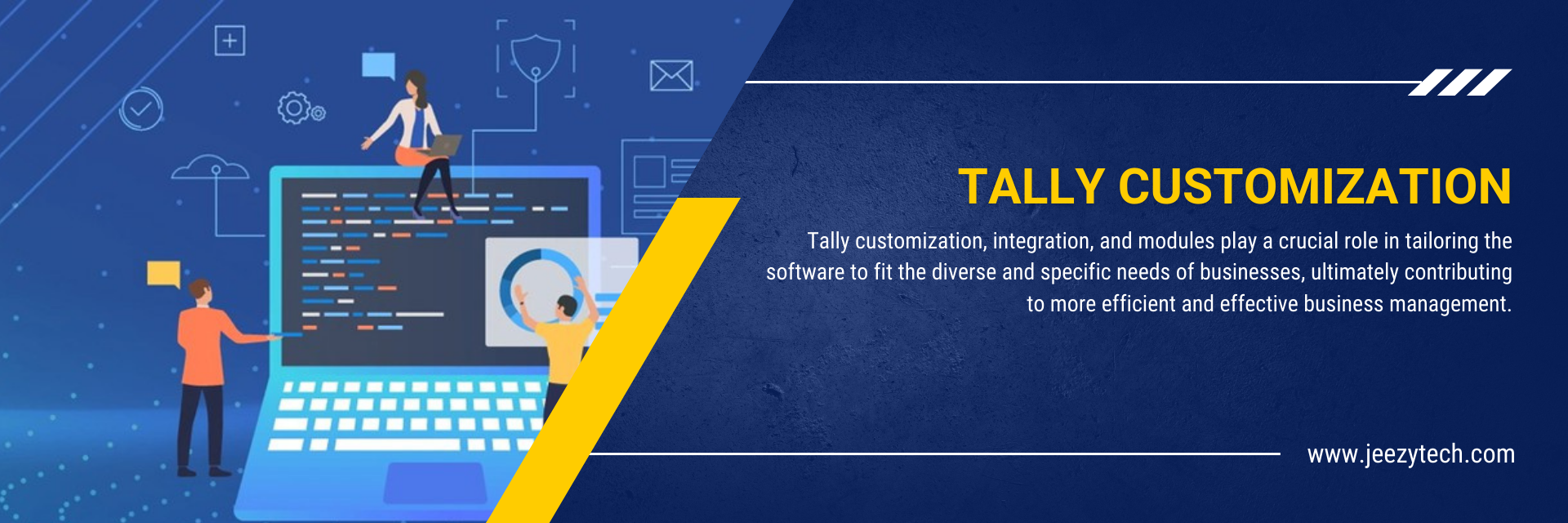 TALLY CUSTOMIZATION

Tally customization, integration, and modules play a crucial role in tailoring the software to fit the diverse and specific needs of businesses, ultimately contributing to more efficient and effective business management.

www.jeezytech.com